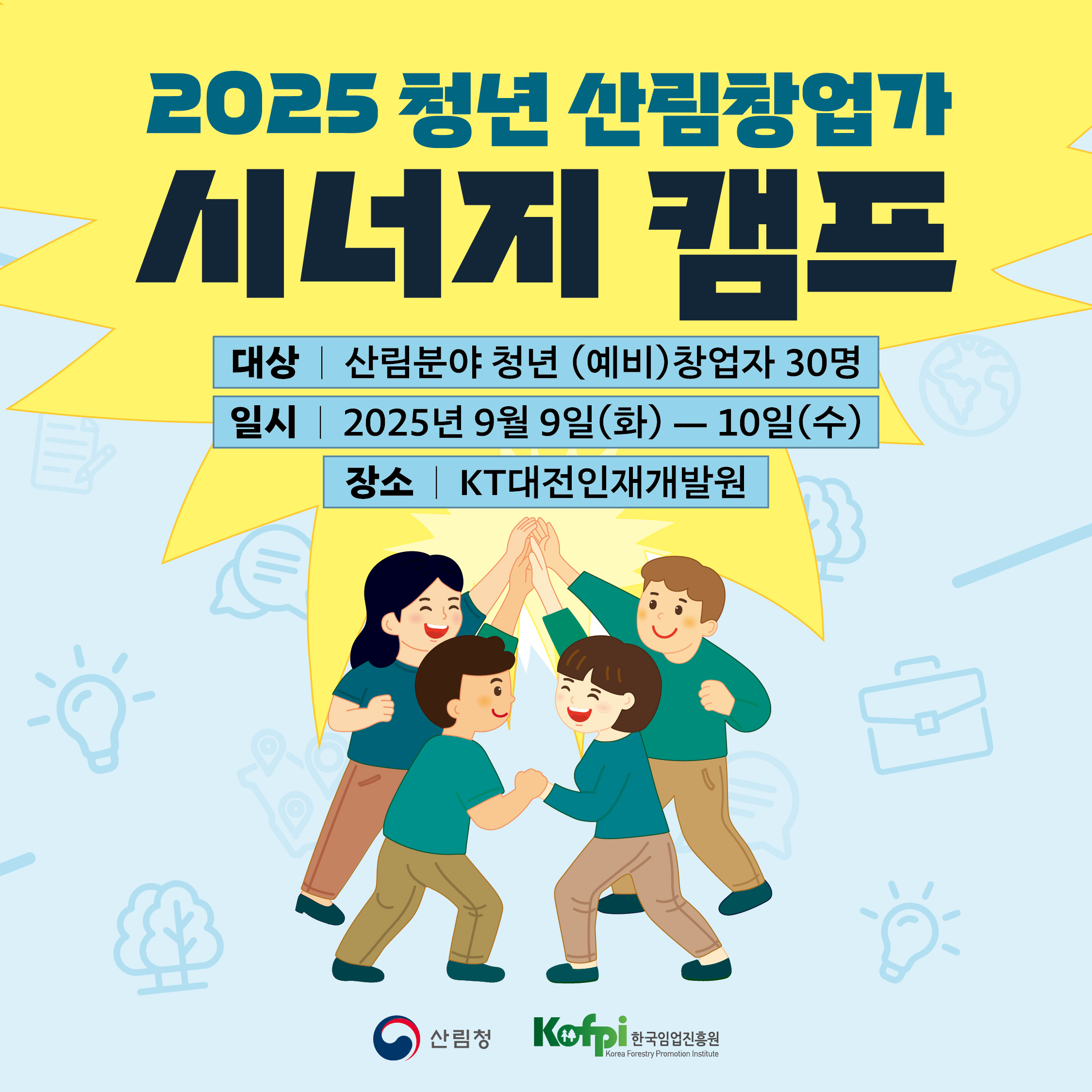 2025 청년 산림창업가
시너지 캠프

대상 | 산림분야 청년 (예비)창업자 30명
일시 | 2025년 9월 9일(화) — 10일(수)
장소 | KT대전인재개발원

산림청
Kofpi 한국임업진흥원 Korea Forestry Promotion Institute